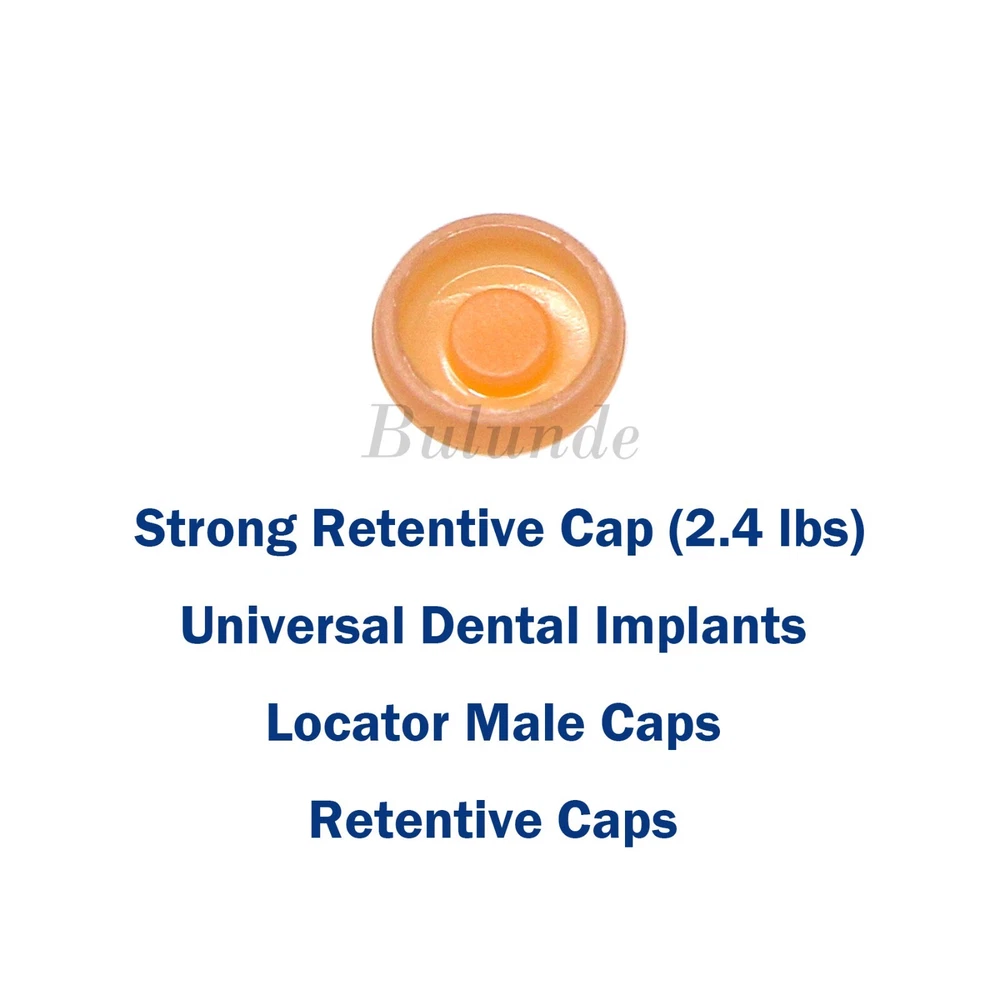 Bulunde

Strong Retentive Cap (2.4 lbs)

Universal Dental Implants

Locator Male Caps

Retentive Caps